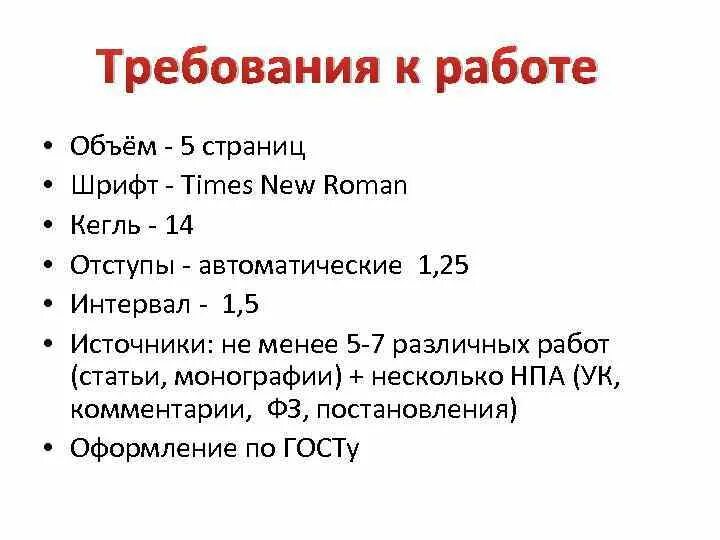 Требования к работе

• Объём - 5 страниц
• Шрифт - Times New Roman
• Кегль - 14
• Отступы - автоматические 1,25
• Интервал - 1,5
• Источники: не менее 5-7 различных работ (статьи, монографии) + несколько НПА (УК, комментарии, ФЗ, постановления)
• Оформление по ГОСТу